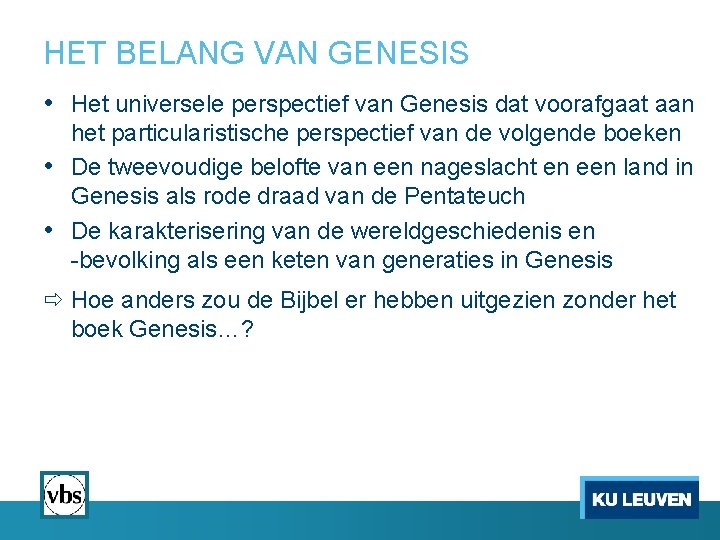 HET BELANG VAN GENESIS

• Het universele perspectief van Genesis dat voorafgaat aan het particularistische perspectief van de volgende boeken

• De tweevoudige belofte van een nageslacht en een land in Genesis als rode draad van de Pentateuch

• De karakterisering van de wereldgeschiedenis en -bevolking als een keten van generaties in Genesis

⇨ Hoe anders zou de Bijbel er hebben uitgezien zonder het boek Genesis…?

vbs

KU LEUVEN